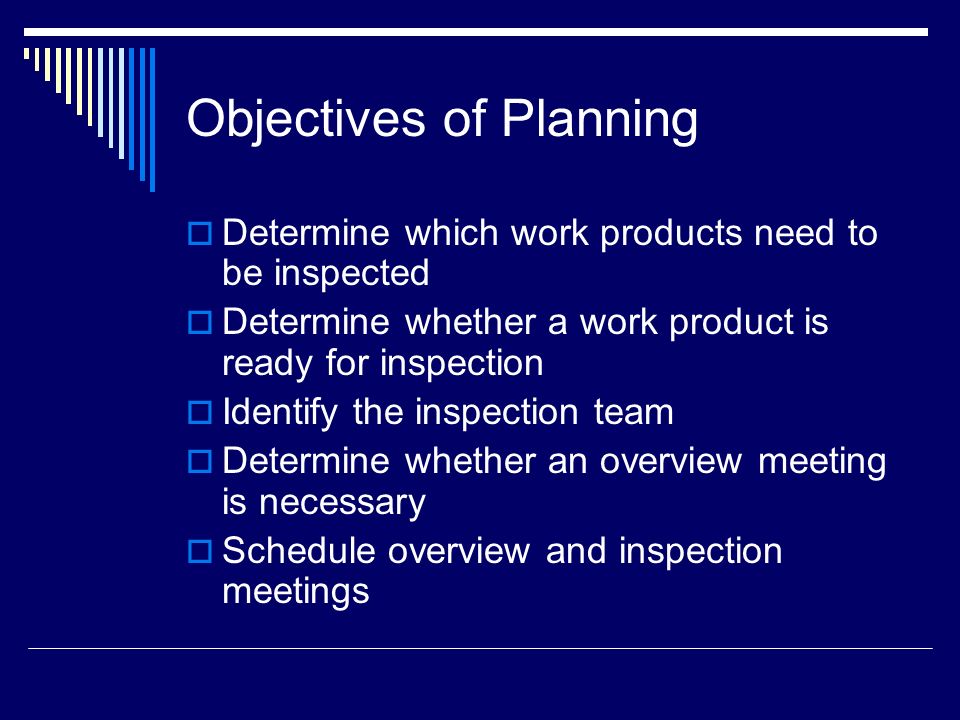 Objectives of Planning

Determine which work products need to be inspected

Determine whether a work product is ready for inspection

Identify the inspection team

Determine whether an overview meeting is necessary

Schedule overview and inspection meetings